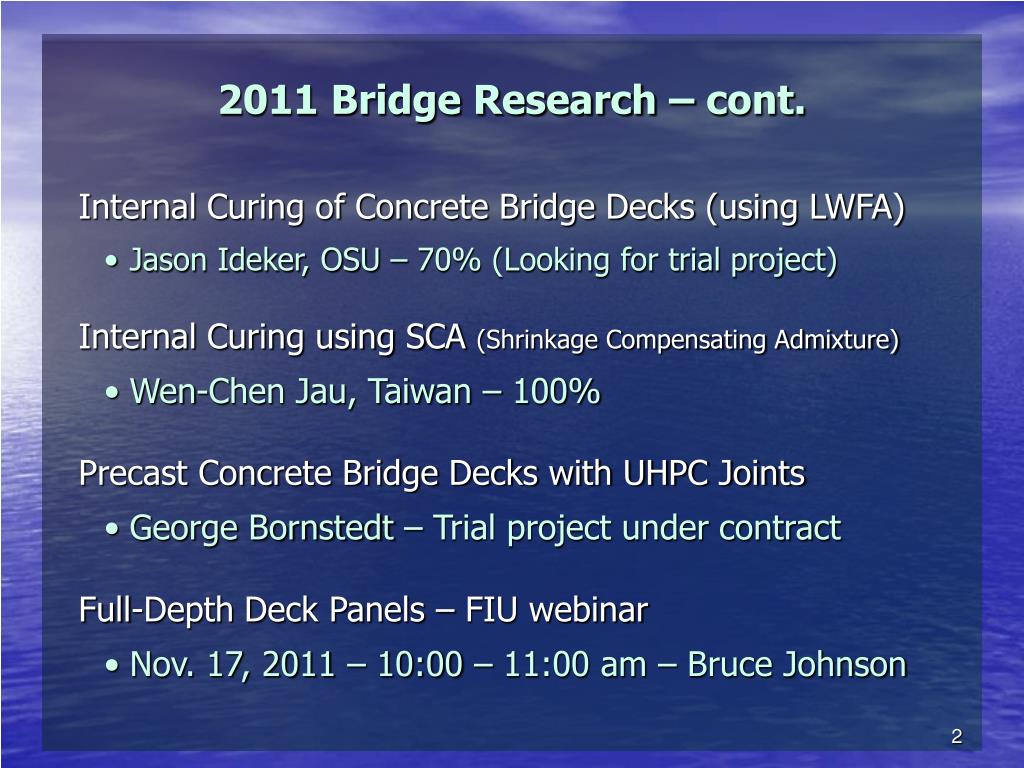 2011 Bridge Research – cont.

Internal Curing of Concrete Bridge Decks (using LWFA)

• Jason Ideker, OSU – 70% (Looking for trial project)

Internal Curing using SCA (Shrinkage Compensating Admixture)

• Wen-Chen Jau, Taiwan – 100%

Precast Concrete Bridge Decks with UHPC Joints

• George Bornstedt – Trial project under contract

Full-Depth Deck Panels – FIU webinar

• Nov. 17, 2011 – 10:00 – 11:00 am – Bruce Johnson

2